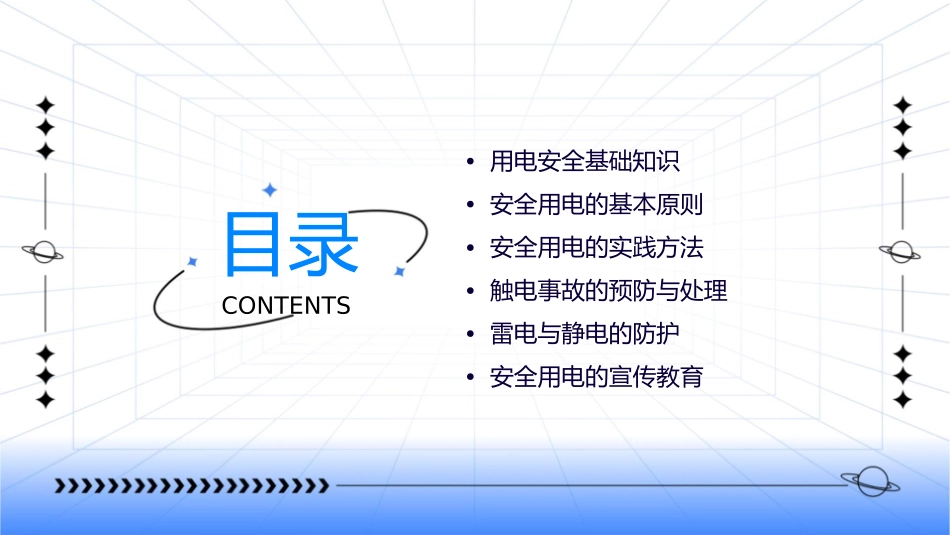 目录
CONTENTS

• 用电安全基础知识
• 安全用电的基本原则
• 安全用电的实践方法
• 触电事故的预防与处理
• 雷电与静电的防护
• 安全用电的宣传教育